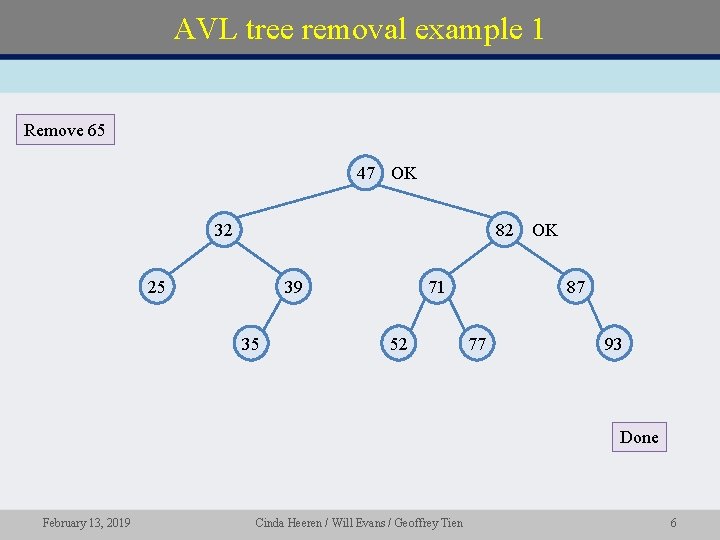 AVL tree removal example 1

Remove 65

47 OK

32

82 OK

25

39

71

87

35

52

77

93

Done

February 13, 2019

Cinda Heeren / Will Evans / Geoffrey Tien

6